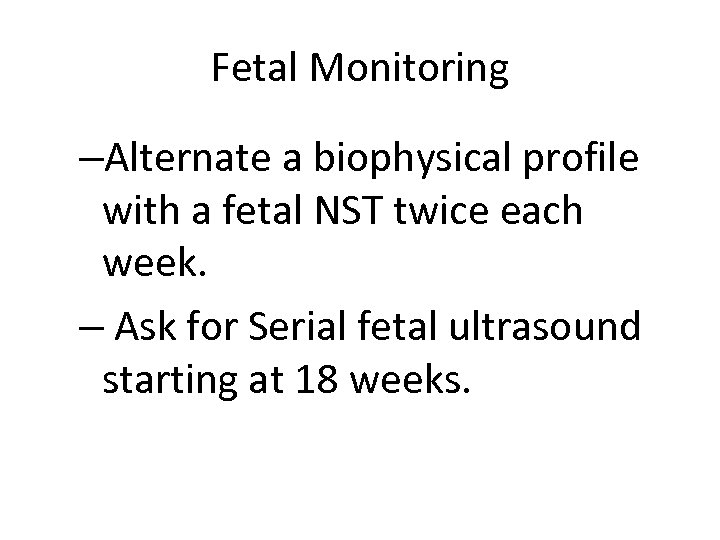 Fetal Monitoring

–Alternate a biophysical profile with a fetal NST twice each week.

– Ask for Serial fetal ultrasound starting at 18 weeks.